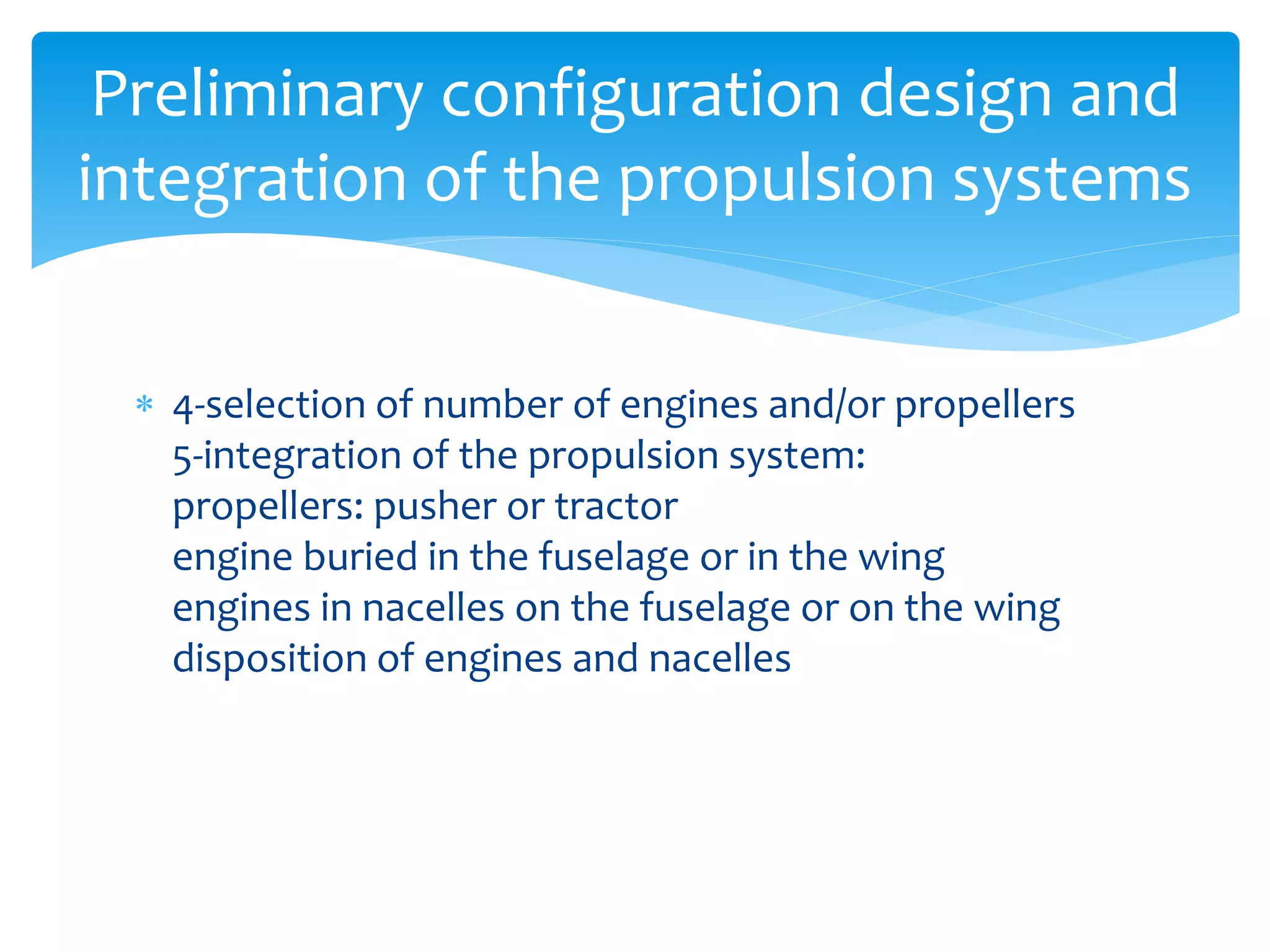 Preliminary configuration design and integration of the propulsion systems

* 4-selection of number of engines and/or propellers
5-integration of the propulsion system:
propellers: pusher or tractor
engine buried in the fuselage or in the wing
engines in nacelles on the fuselage or on the wing
disposition of engines and nacelles